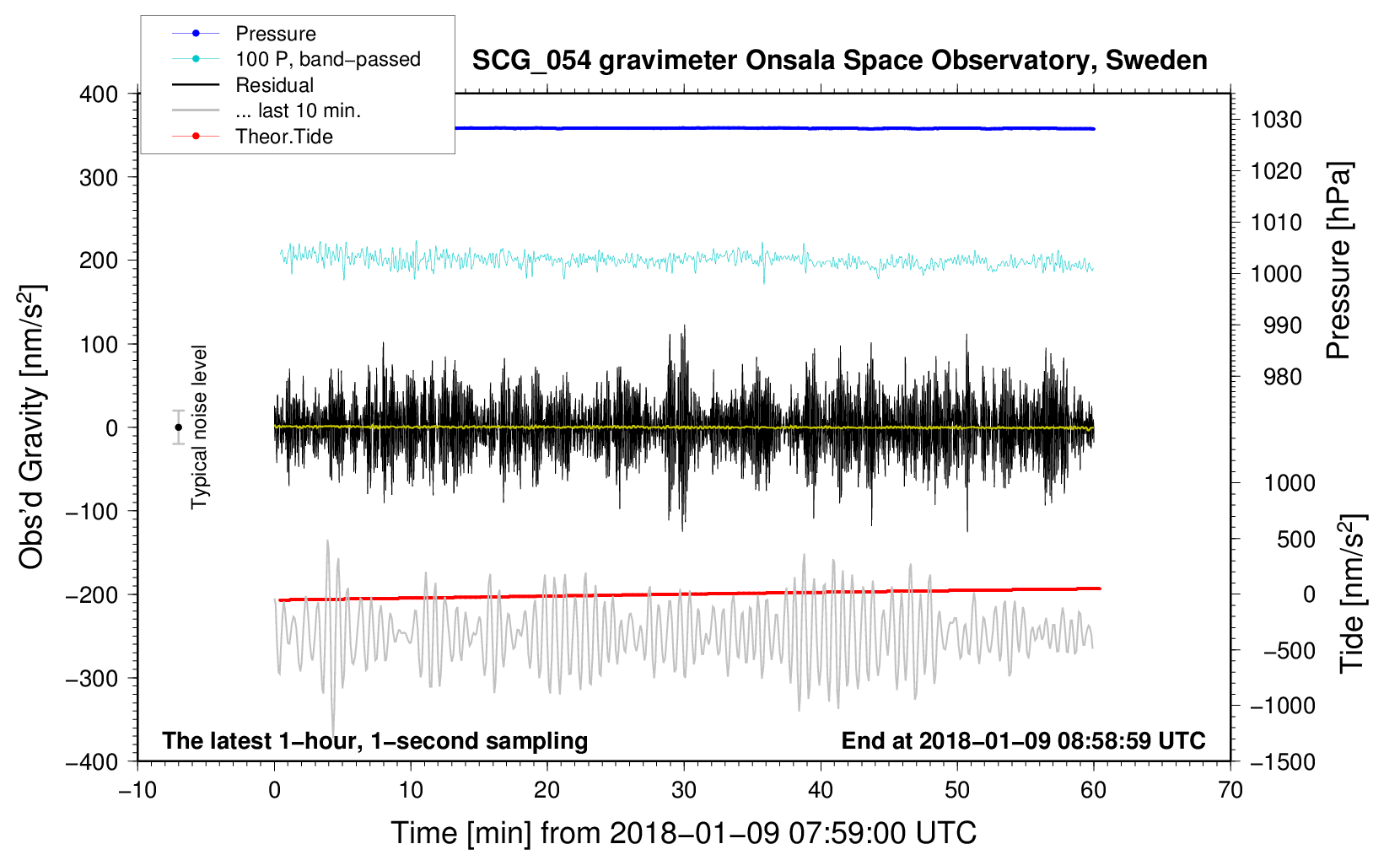 Pressure
100 P, band−passed
Residual
... last 10 min.
Theor.Tide

SCG_054 gravimeter Onsala Space Observatory, Sweden

400
300
200
100
0
−100
−200
−300
−400

Obs'd Gravity [nm/s$^2$]

Typical noise level

1030
1020
1010
1000
990
980

Pressure [hPa]

1000
500
0
−500
−1000
−1500

Tide [nm/s$^2$]

The latest 1−hour, 1−second sampling

End at 2018−01−09 08:58:59 UTC

−10
0
10
20
30
40
50
60
70

Time [min] from 2018−01−09 07:59:00 UTC